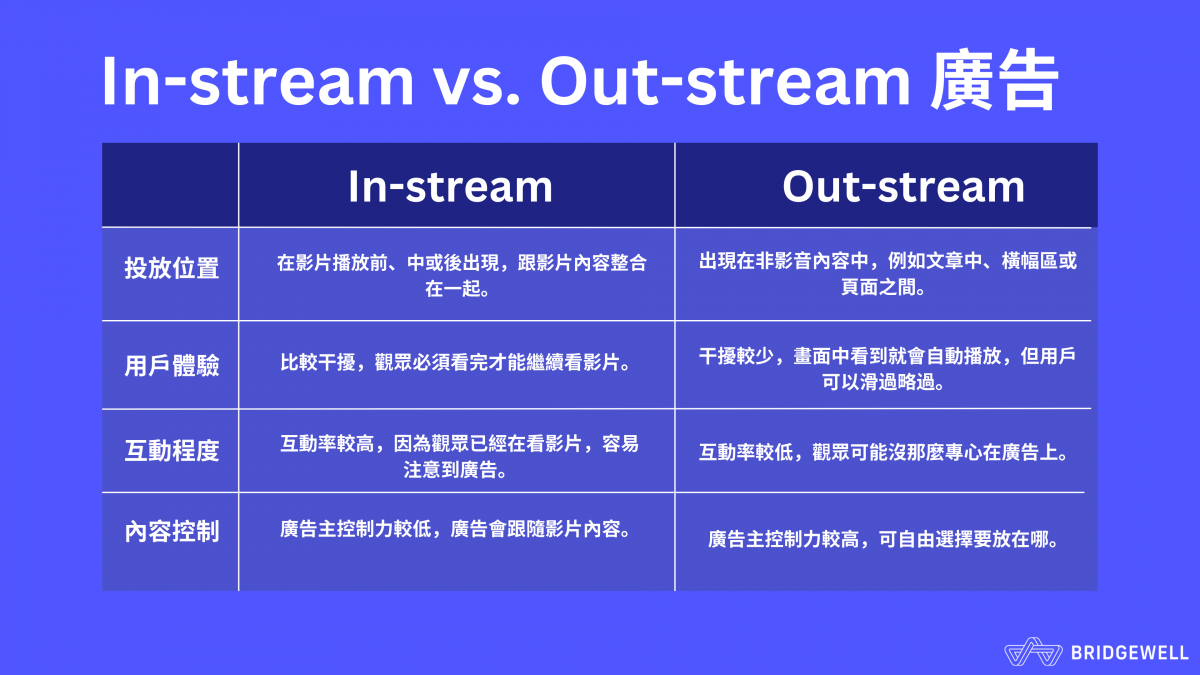 In-stream vs. Out-stream 廣告

| | In-stream | Out-stream |
|---|---|---|
| 投放位置 | 在影片播放前、中或後出現，跟影片內容整合在一起。 | 出現在非影音內容中，例如文章中、橫幅區或頁面之間。 |
| 用戶體驗 | 比較干擾，觀眾必須看完才能繼續看影片。 | 干擾較少，畫面中看到就會自動播放，但用戶可以滑過略過。 |
| 互動程度 | 互動率較高，因為觀眾已經在看影片，容易注意到廣告。 | 互動率較低，觀眾可能沒那麼專心在廣告上。 |
| 內容控制 | 廣告主控制力較低，廣告會跟隨影片內容。 | 廣告主控制力較高，可自由選擇要放在哪。 |

BRIDGEWELL